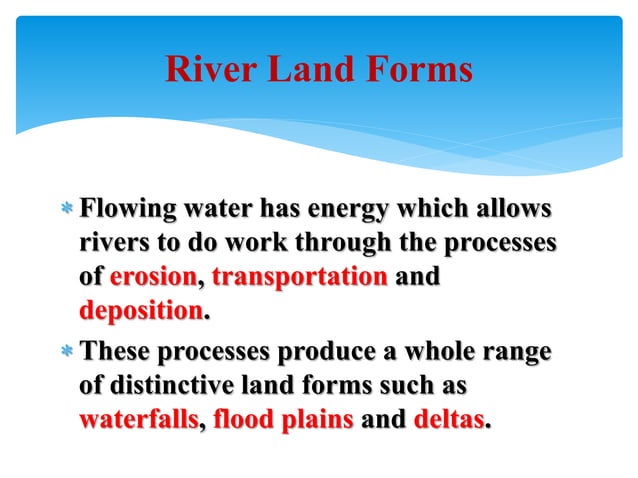 River Land Forms

* Flowing water has energy which allows rivers to do work through the processes of erosion, transportation and deposition.

* These processes produce a whole range of distinctive land forms such as waterfalls, flood plains and deltas.